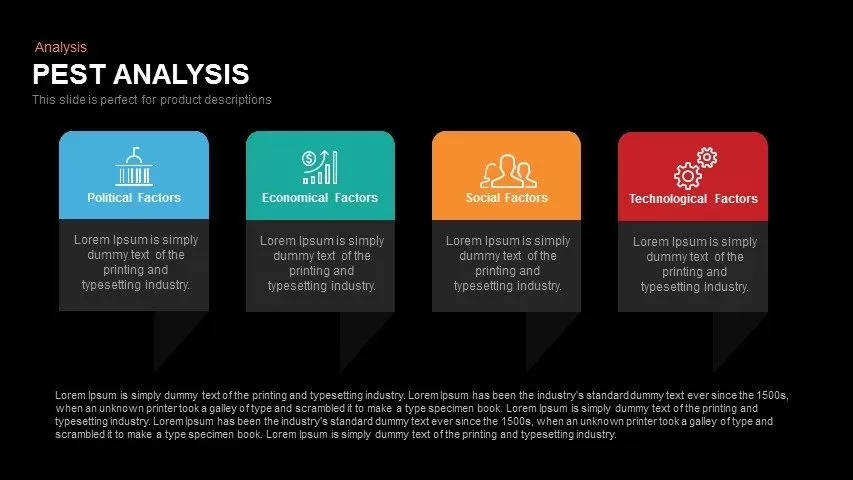 Analysis

PEST ANALYSIS

This slide is perfect for product descriptions

Political Factors

Lorem Ipsum is simply dummy text of the printing and typesetting industry.

Economical Factors

Lorem Ipsum is simply dummy text of the printing and typesetting industry.

Social Factors

Lorem Ipsum is simply dummy text of the printing and typesetting industry.

Technological Factors

Lorem Ipsum is simply dummy text of the printing and typesetting industry.

Lorem Ipsum is simply dummy text of the printing and typesetting industry. Lorem Ipsum has been the industry's standard dummy text ever since the 1500s, when an unknown printer took a galley of type and scrambled it to make a type specimen book. Lorem Ipsum is simply dummy text of the printing and typesetting industry. Lorem Ipsum has been the industry's standard dummy text ever since the 1500s, when an unknown printer took a galley of type and scrambled it to make a type specimen book. Lorem Ipsum is simply dummy text of the printing and typesetting industry.